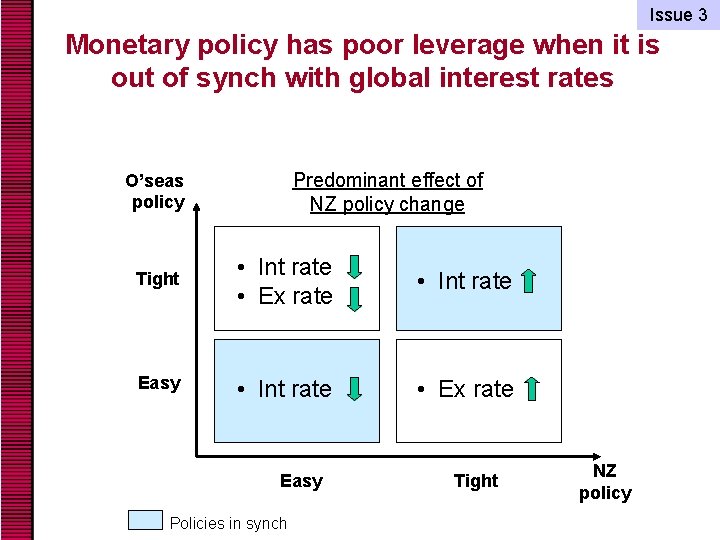 Issue 3

Monetary policy has poor leverage when it is out of synch with global interest rates

O'seas policy

Predominant effect of NZ policy change

Tight

• Int rate ↓
• Ex rate ↓

• Int rate ↑

Easy

• Int rate ↓

• Ex rate ↑

Easy

Tight

NZ policy

Policies in synch